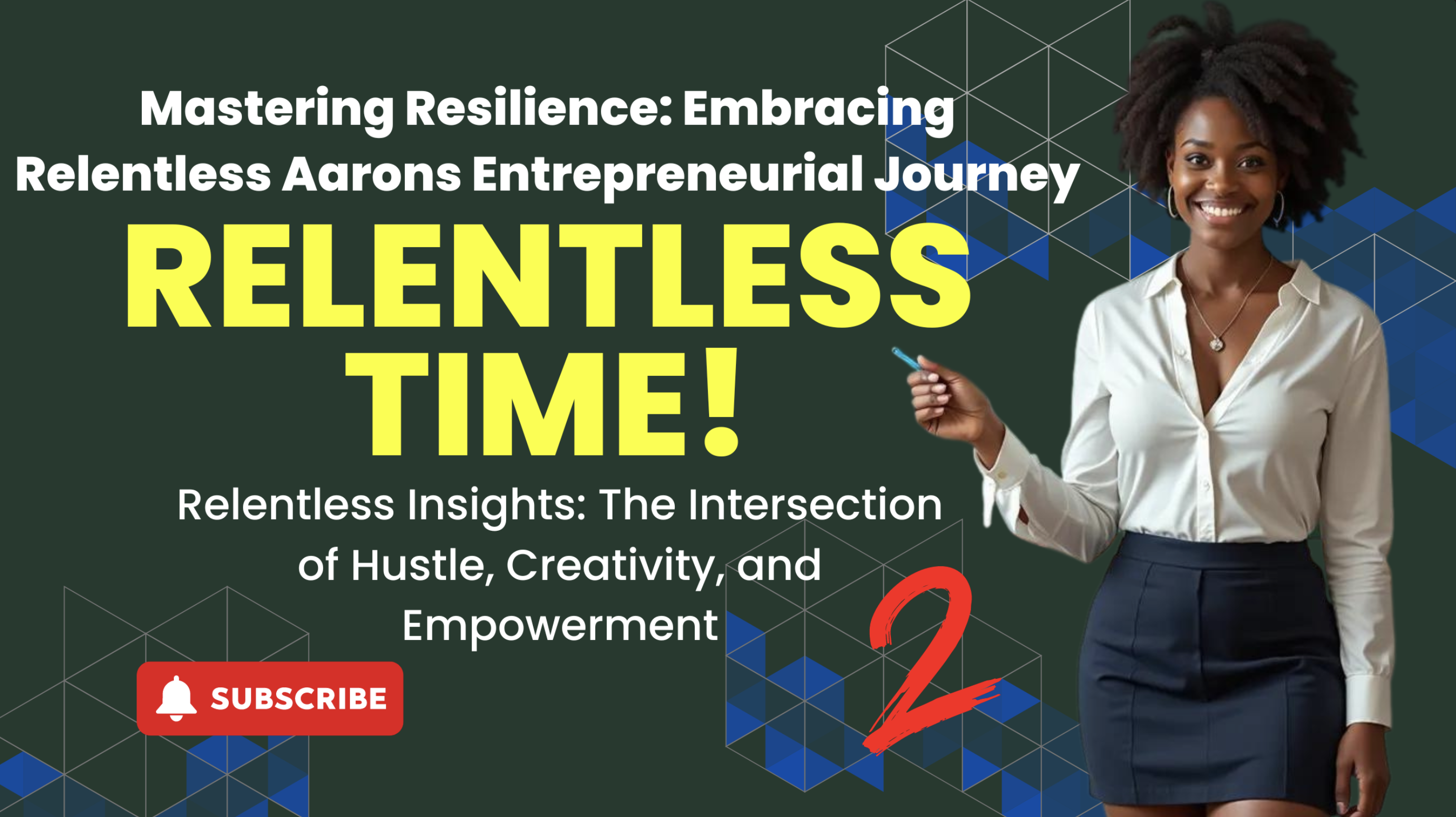 Mastering Resilience: Embracing Relentless Aarons Entrepreneurial Journey

RELENTLESS TIME!

Relentless Insights: The Intersection of Hustle, Creativity, and Empowerment

2

SUBSCRIBE